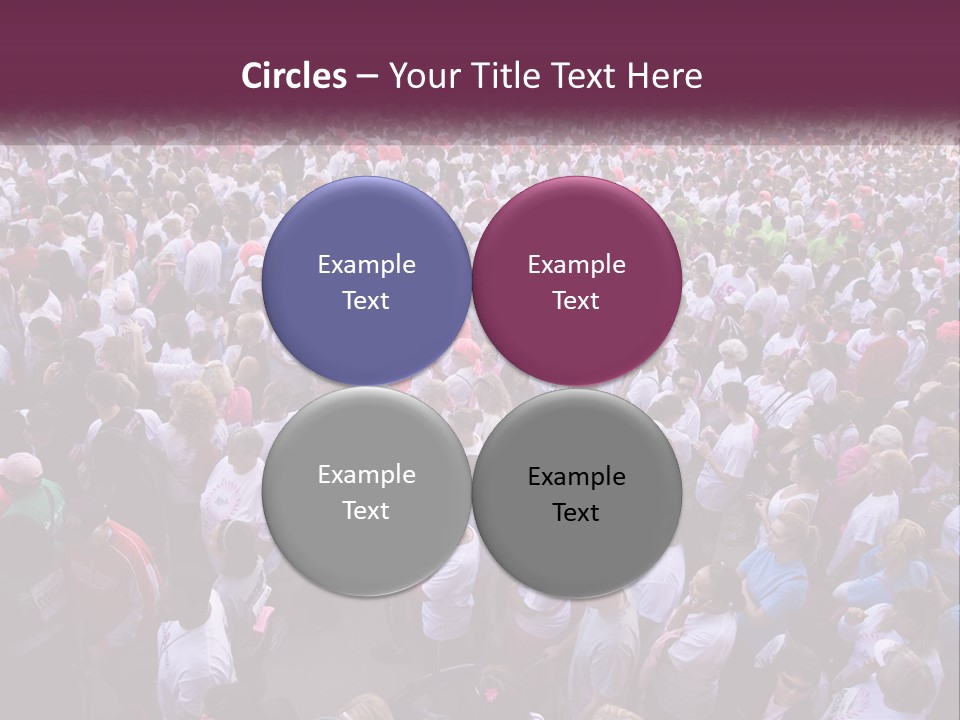 Circles – Your Title Text Here

Example Text

Example Text

Example Text

Example Text